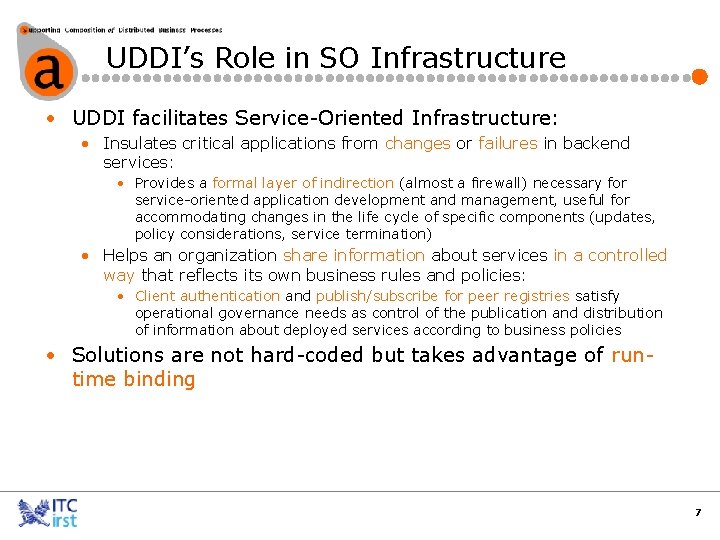 Supporting Composition of Distributed Business Processes

a

UDDI's Role in SO Infrastructure

• UDDI facilitates Service-Oriented Infrastructure:
  • Insulates critical applications from changes or failures in backend services:
    • Provides a formal layer of indirection (almost a firewall) necessary for service-oriented application development and management, useful for accommodating changes in the life cycle of specific components (updates, policy considerations, service termination)
  • Helps an organization share information about services in a controlled way that reflects its own business rules and policies:
    • Client authentication and publish/subscribe for peer registries satisfy operational governance needs as control of the publication and distribution of information about deployed services according to business policies
• Solutions are not hard-coded but takes advantage of run-time binding

ITC irst

7